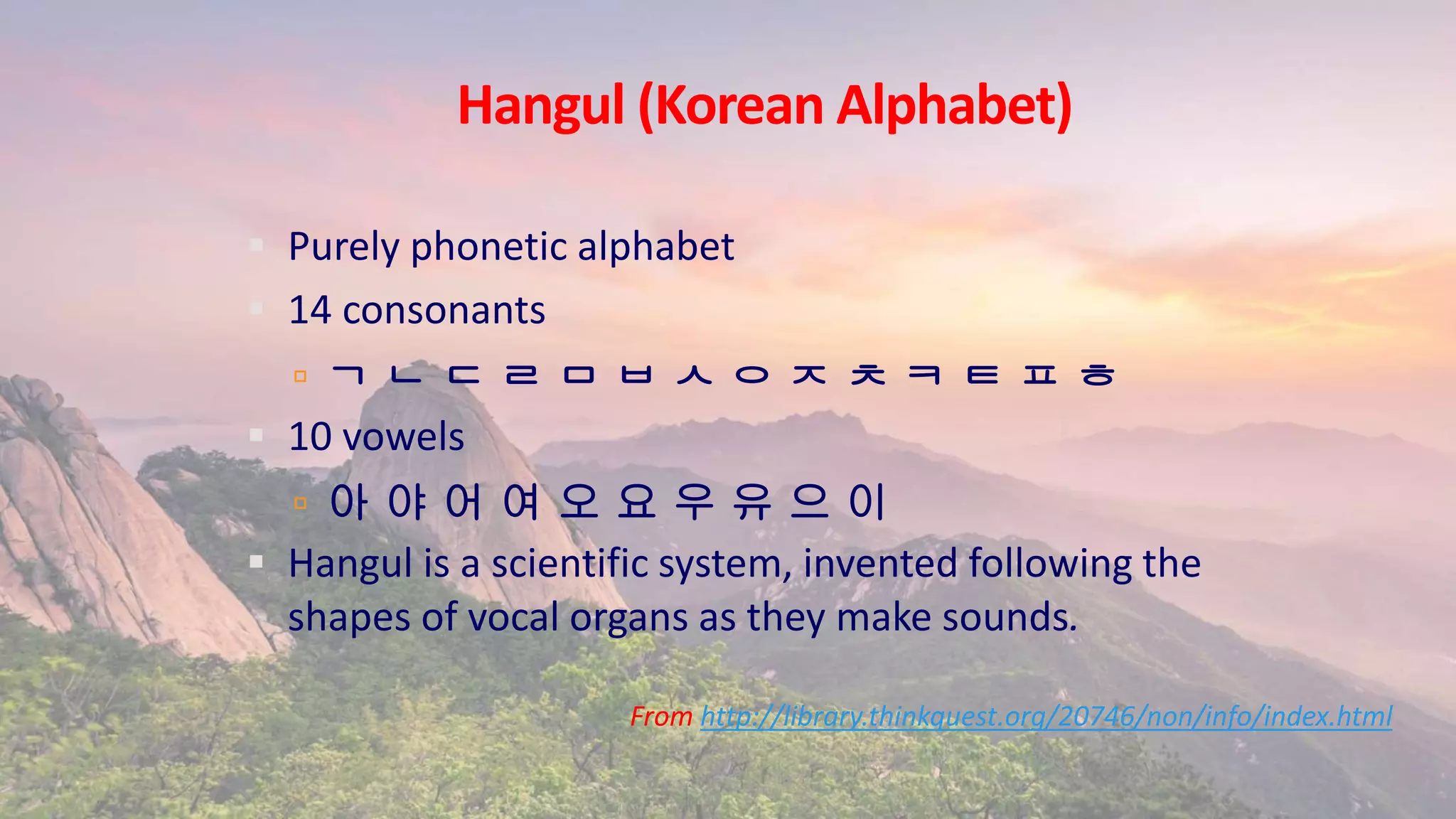 Hangul (Korean Alphabet)

Purely phonetic alphabet

14 consonants

ㄱ ㄴ ㄷ ㄹ ㅁ ㅂ ㅅ ㅇ ㅈ ㅊ ㅋ ㅌ ㅍ ㅎ

10 vowels

아 야 어 여 오 요 우 유 으 이

Hangul is a scientific system, invented following the shapes of vocal organs as they make sounds.

From http://library.thinkquest.org/20746/non/info/index.html